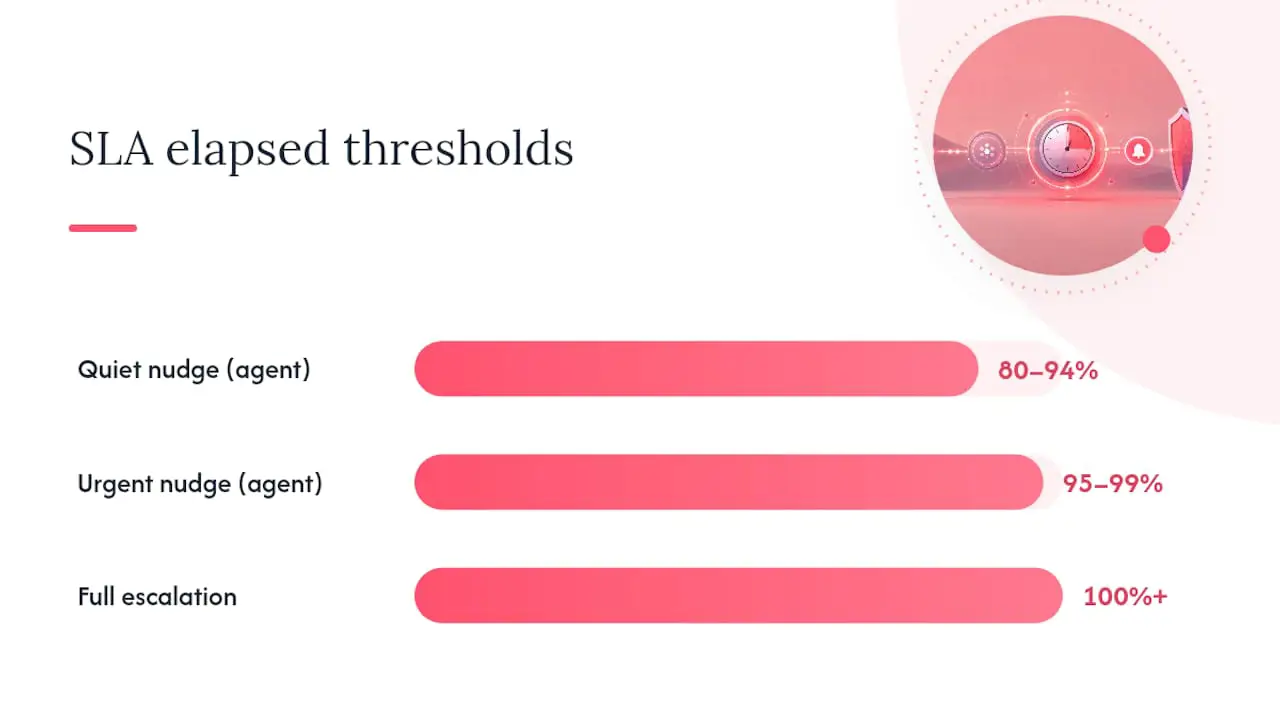 SLA elapsed thresholds

Quiet nudge (agent) 80–94%

Urgent nudge (agent) 95–99%

Full escalation 100%+